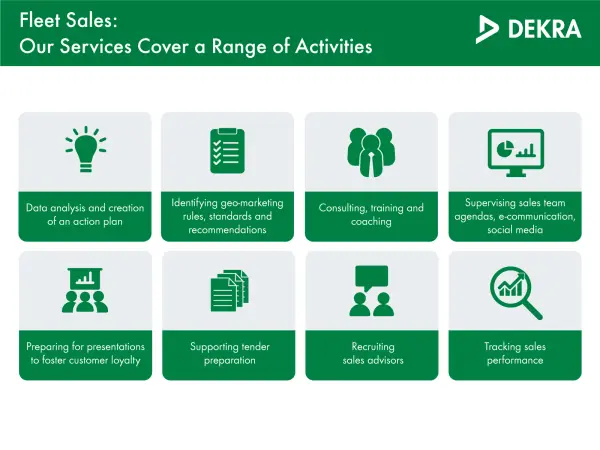 Fleet Sales:
Our Services Cover a Range of Activities

DEKRA

Data analysis and creation of an action plan

Identifying geo-marketing rules, standards and recommendations

Consulting, training and coaching

Supervising sales team agendas, e-communication, social media

Preparing for presentations to foster customer loyalty

Supporting tender preparation

Recruiting sales advisors

Tracking sales performance